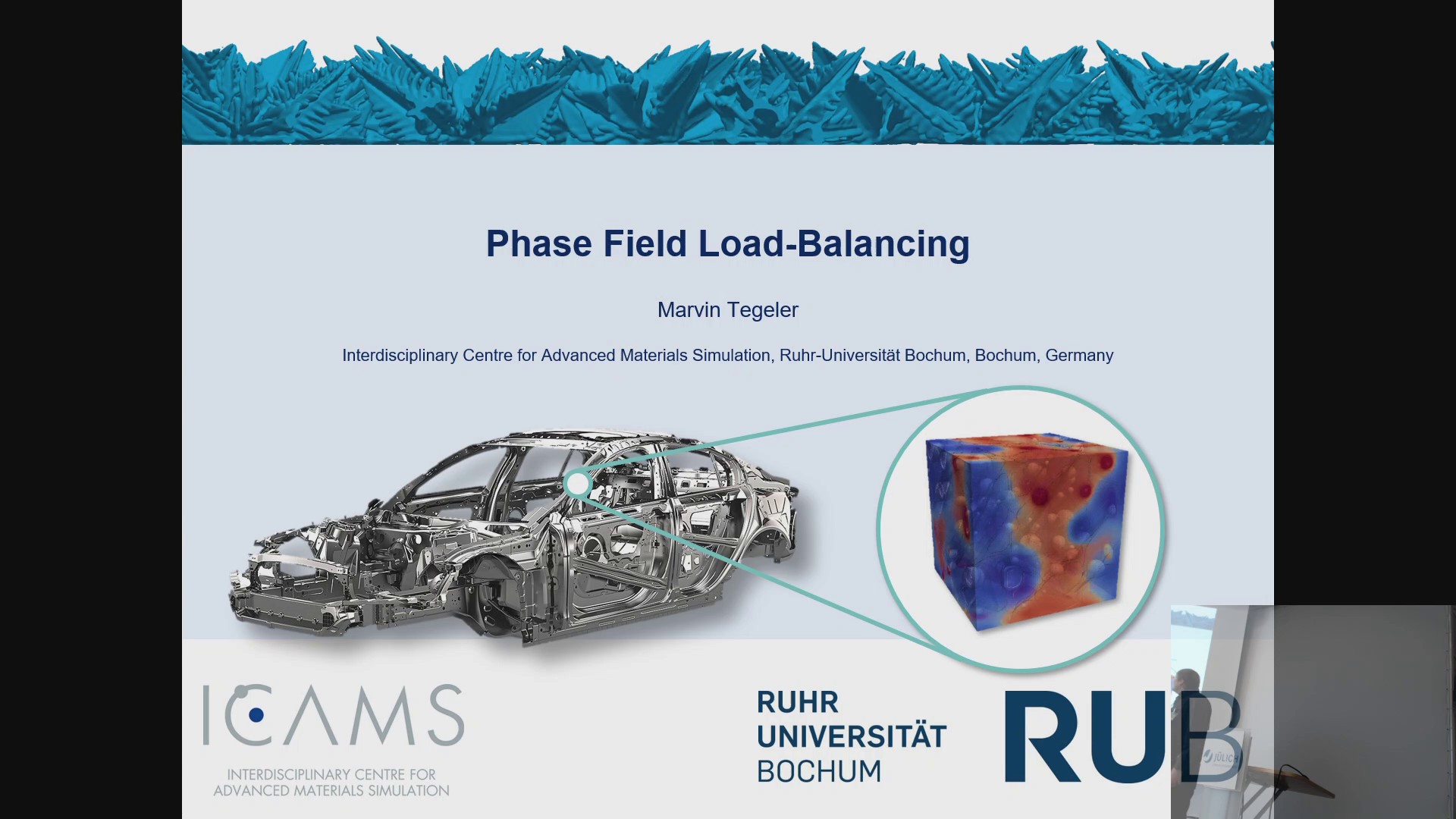 Phase Field Load-Balancing

Marvin Tegeler

Interdisciplinary Centre for Advanced Materials Simulation, Ruhr-Universität Bochum, Bochum, Germany

ICAMS
INTERDISCIPLINARY CENTRE FOR ADVANCED MATERIALS SIMULATION

RUHR UNIVERSITÄT BOCHUM

RUB

JÜLICH